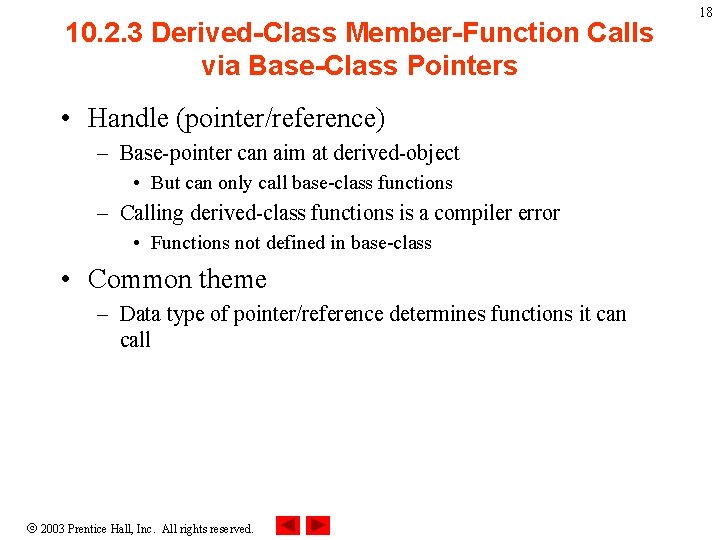 18

10.2.3 Derived-Class Member-Function Calls via Base-Class Pointers

• Handle (pointer/reference)
– Base-pointer can aim at derived-object
• But can only call base-class functions
– Calling derived-class functions is a compiler error
• Functions not defined in base-class

• Common theme
– Data type of pointer/reference determines functions it can call

© 2003 Prentice Hall, Inc. All rights reserved.